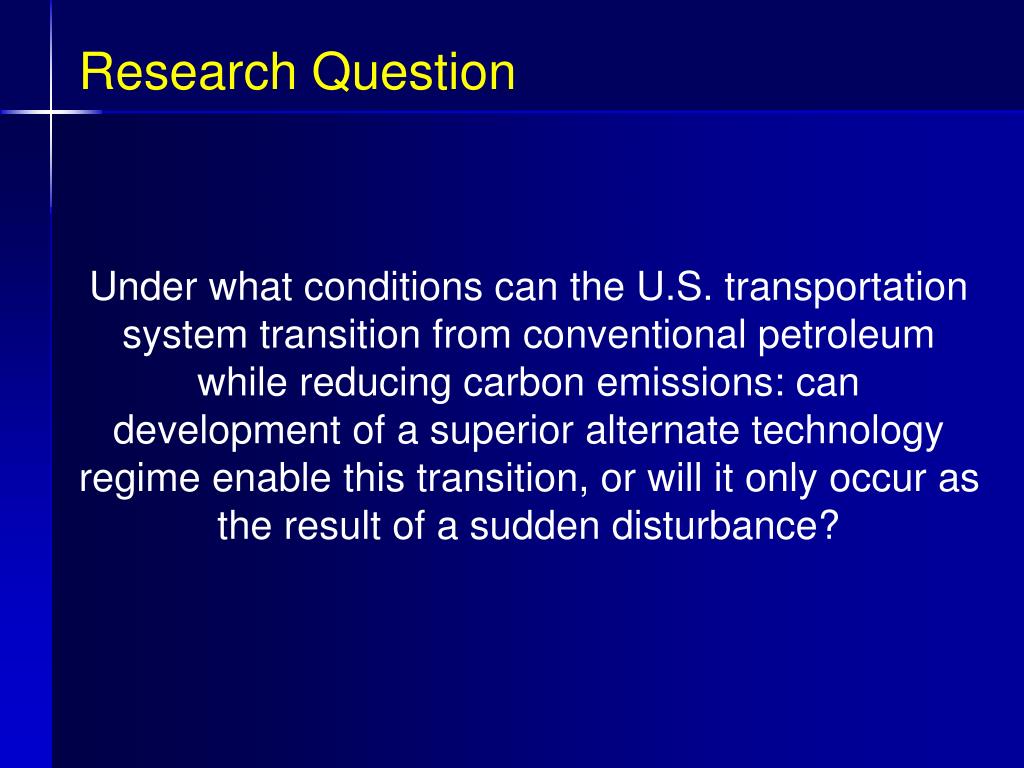 Research Question

Under what conditions can the U.S. transportation system transition from conventional petroleum while reducing carbon emissions: can development of a superior alternate technology regime enable this transition, or will it only occur as the result of a sudden disturbance?